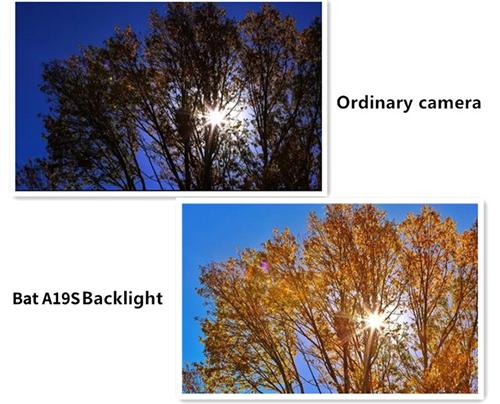 Ordinary camera

Bat A19S Backlight